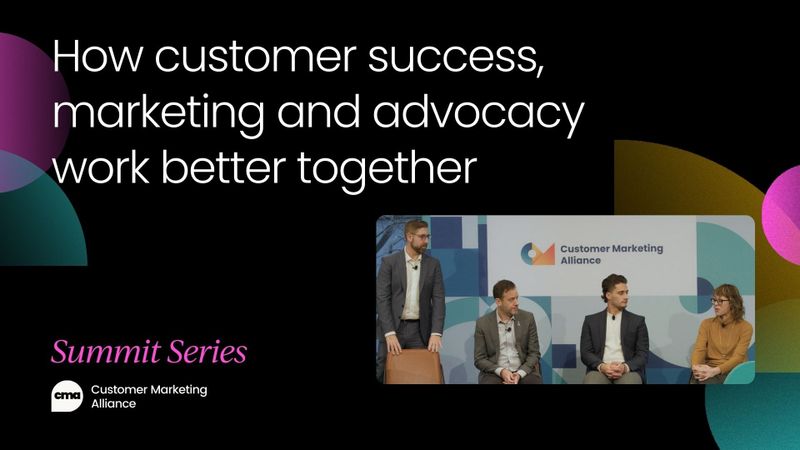 How customer success, marketing and advocacy work better together

Customer Marketing Alliance

Summit Series

cma Customer Marketing Alliance